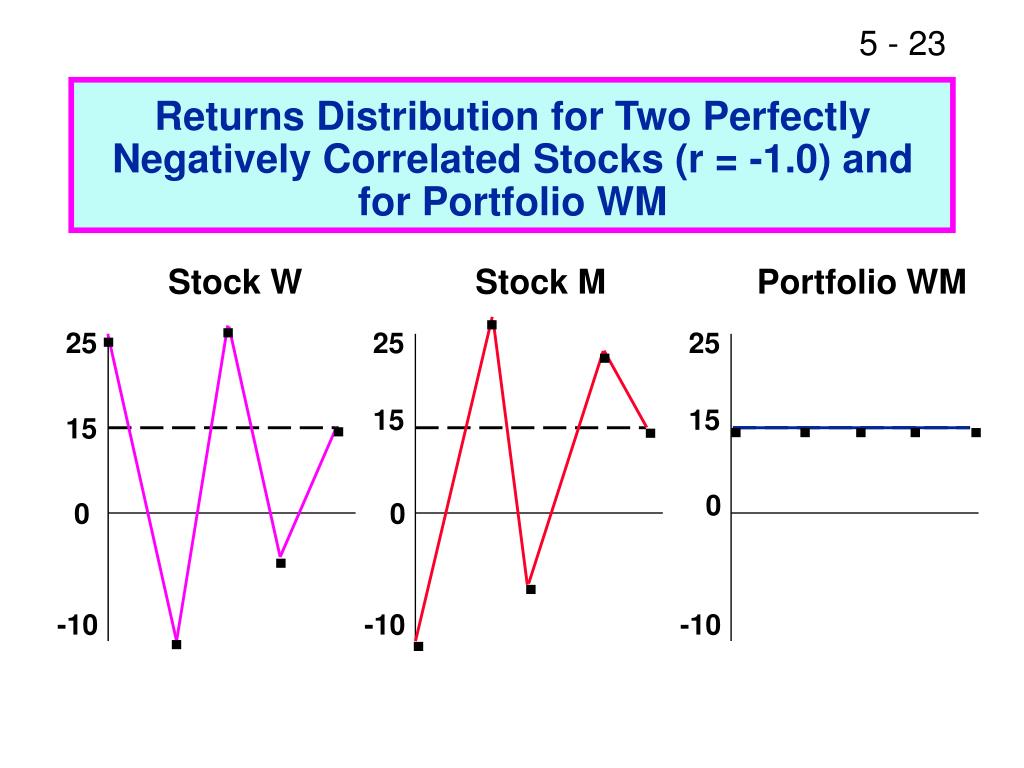 5 - 23

Returns Distribution for Two Perfectly Negatively Correlated Stocks (r = -1.0) and for Portfolio WM

Stock W

25

15

0

-10

Stock M

25

15

0

-10

Portfolio WM

25

15

0

-10